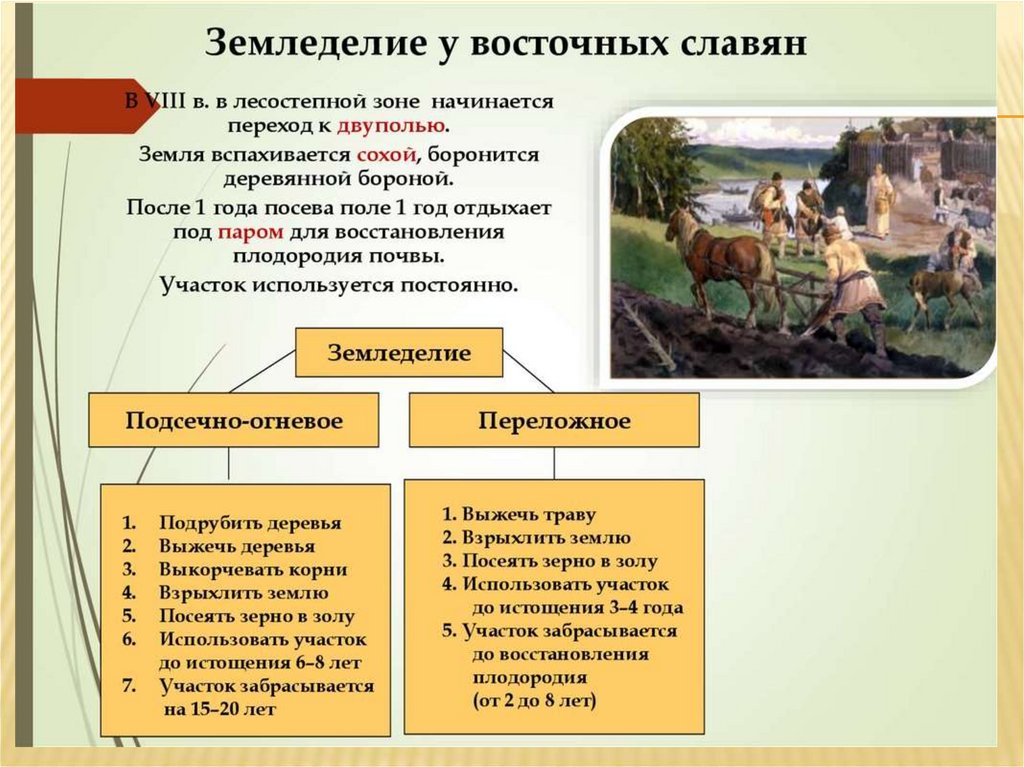 Земледелие у восточных славян

В VIII в. в лесостепной зоне начинается переход к двуполью.

Земля вспахивается сохой, боронится деревянной бороной.

После 1 года посева поле 1 год отдыхает под паром для восстановления плодородия почвы.

Участок используется постоянно.

Земледелие

Подсечно-огневое

Переложное

1. Подрубить деревья
2. Выжечь деревья
3. Выкорчевать корни
4. Взрыхлить землю
5. Посеять зерно в золу
6. Использовать участок до истощения 6–8 лет
7. Участок забрасывается на 15–20 лет

1. Выжечь траву
2. Взрыхлить землю
3. Посеять зерно в золу
4. Использовать участок до истощения 3–4 года
5. Участок забрасывается до восстановления плодородия (от 2 до 8 лет)